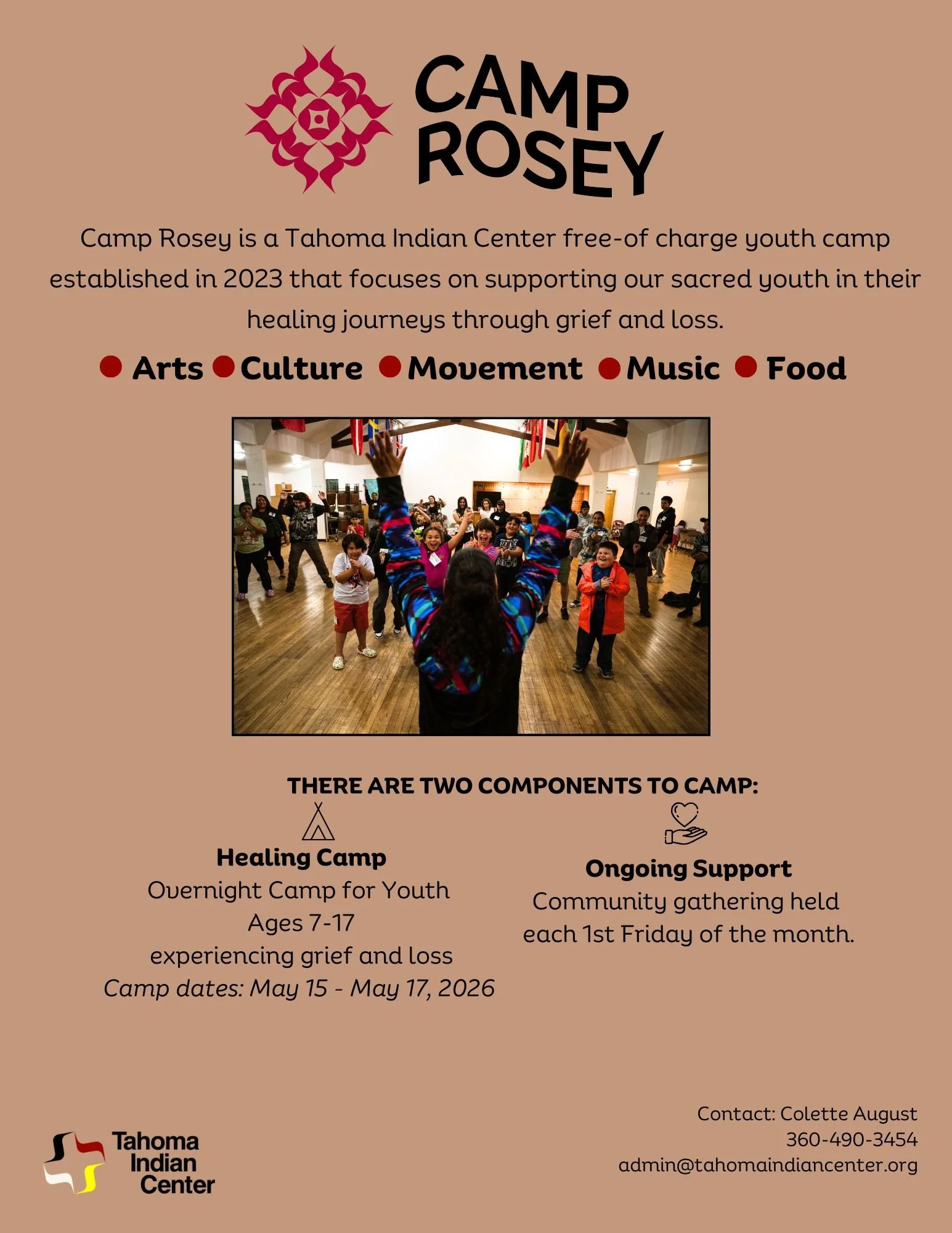 CAMP ROSEY

Camp Rosey is a Tahoma Indian Center free-of charge youth camp established in 2023 that focuses on supporting our sacred youth in their healing journeys through grief and loss.

Arts Culture Movement Music Food

THERE ARE TWO COMPONENTS TO CAMP:

Healing Camp
Overnight Camp for Youth
Ages 7-17
experiencing grief and loss
Camp dates: May 15 - May 17, 2026

Ongoing Support
Community gathering held each 1st Friday of the month.

Tahoma Indian Center

Contact: Colette August
360-490-3454
admin@tahomaindiancenter.org